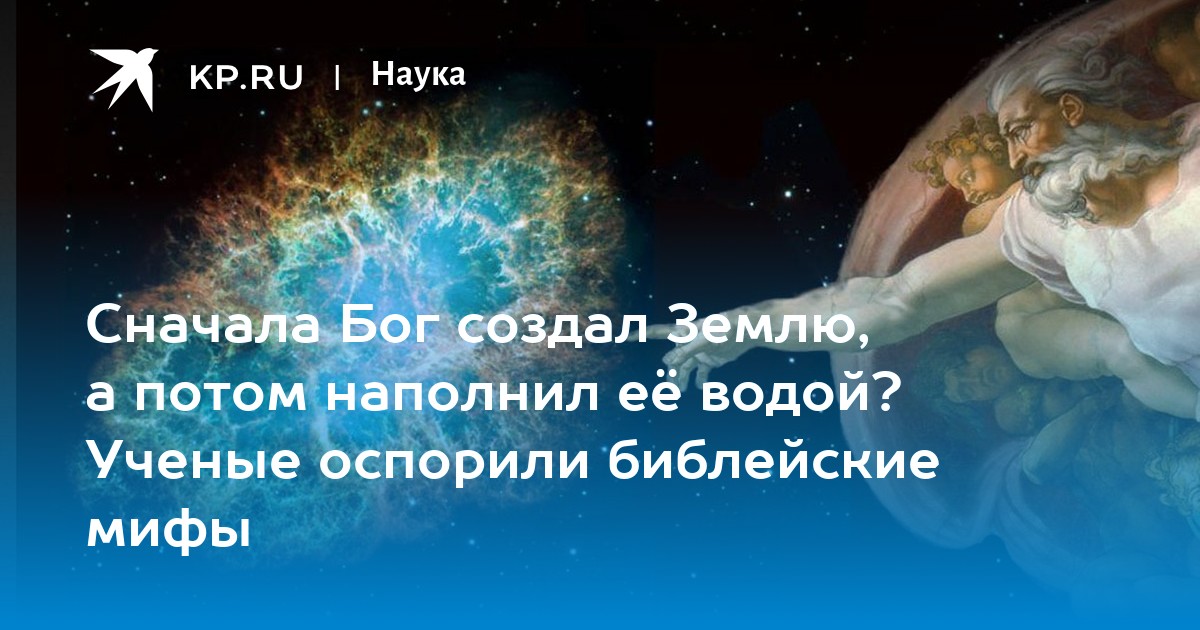 KP.RU | Наука

Сначала Бог создал Землю, а потом наполнил её водой? Ученые оспорили библейские мифы